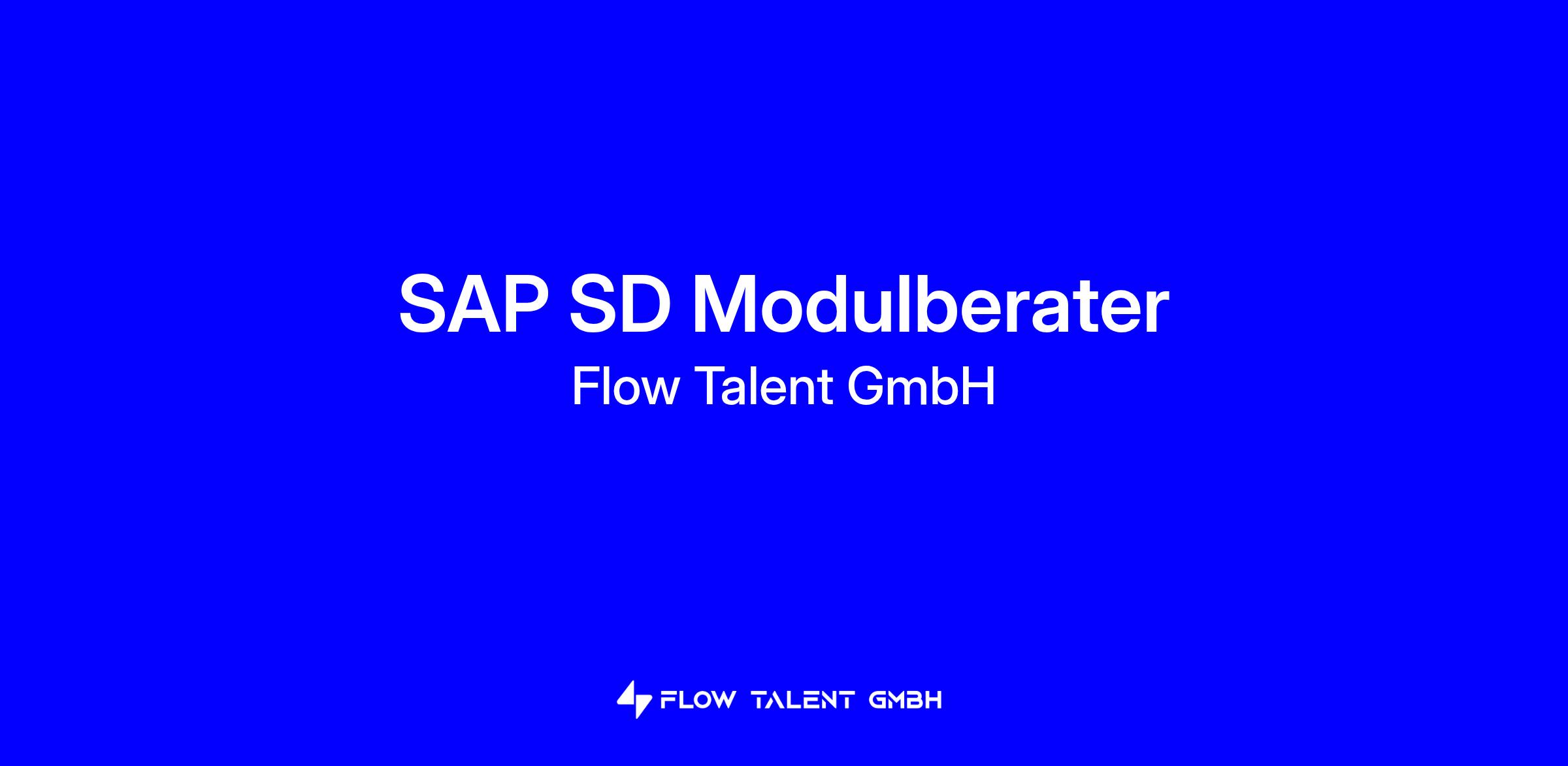 SAP SD Modulberater
Flow Talent GmbH

FLOW TALENT GMBH